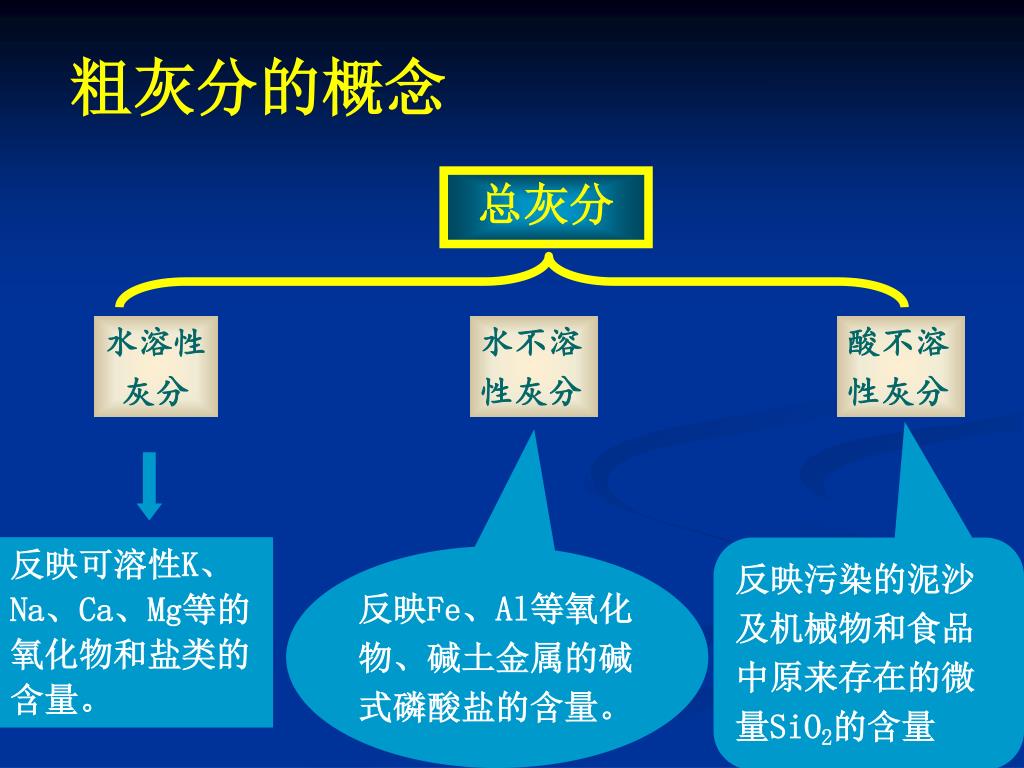 粗灰分的概念

总灰分

水溶性灰分

水不溶性灰分

酸不溶性灰分

反映可溶性K、Na、Ca、Mg等的氧化物和盐类的含量。

反映Fe、Al等氧化物、碱土金属的碱式磷酸盐的含量。

反映污染的泥沙及机械物和食品中原来存在的微量$SiO_2$的含量